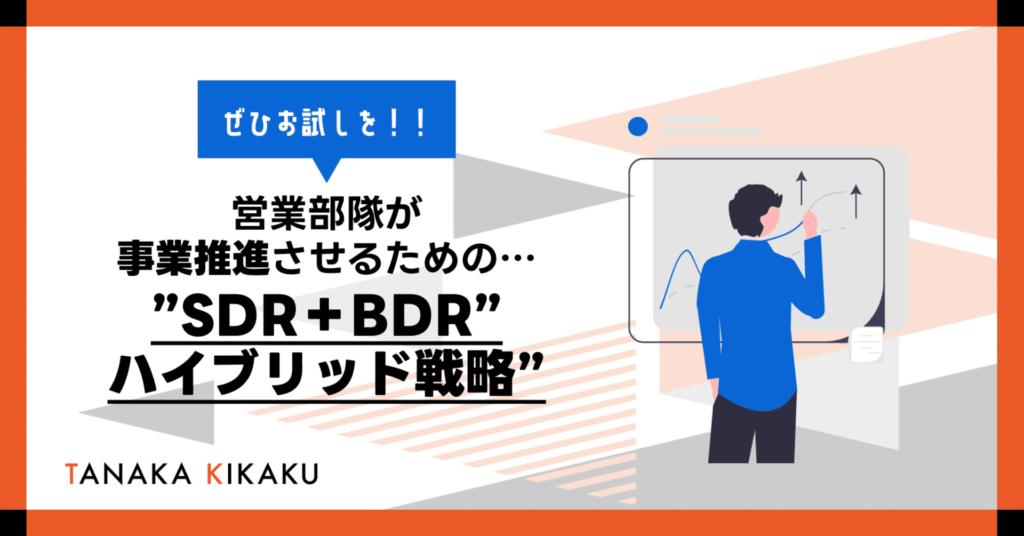 ぜひお試しを！！

営業部隊が
事業推進させるための…

”SDR＋BDR”
ハイブリッド戦略”

TANAKA KIKAKU